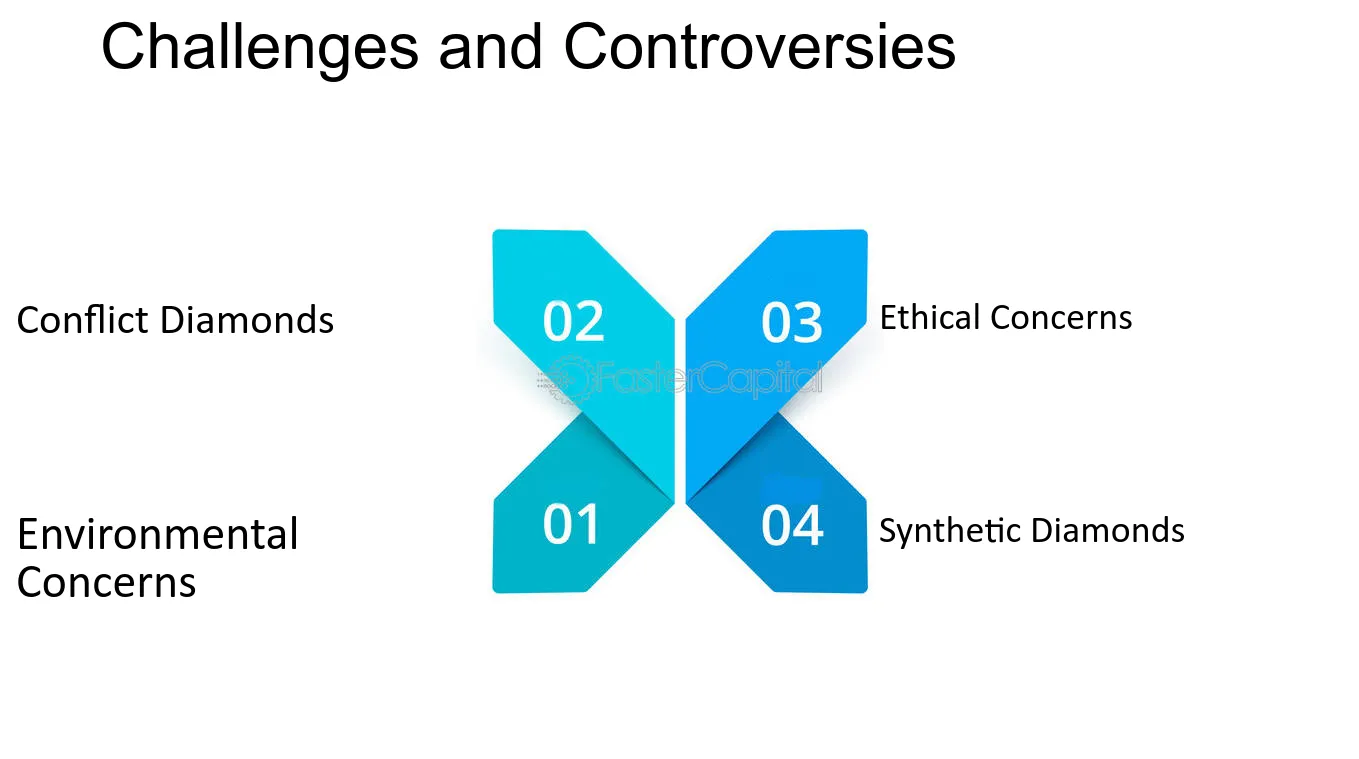 Challenges and Controversies

Conflict Diamonds

02

03

Ethical Concerns

Environmental Concerns

01

04

Synthetic Diamonds

FasterCapital